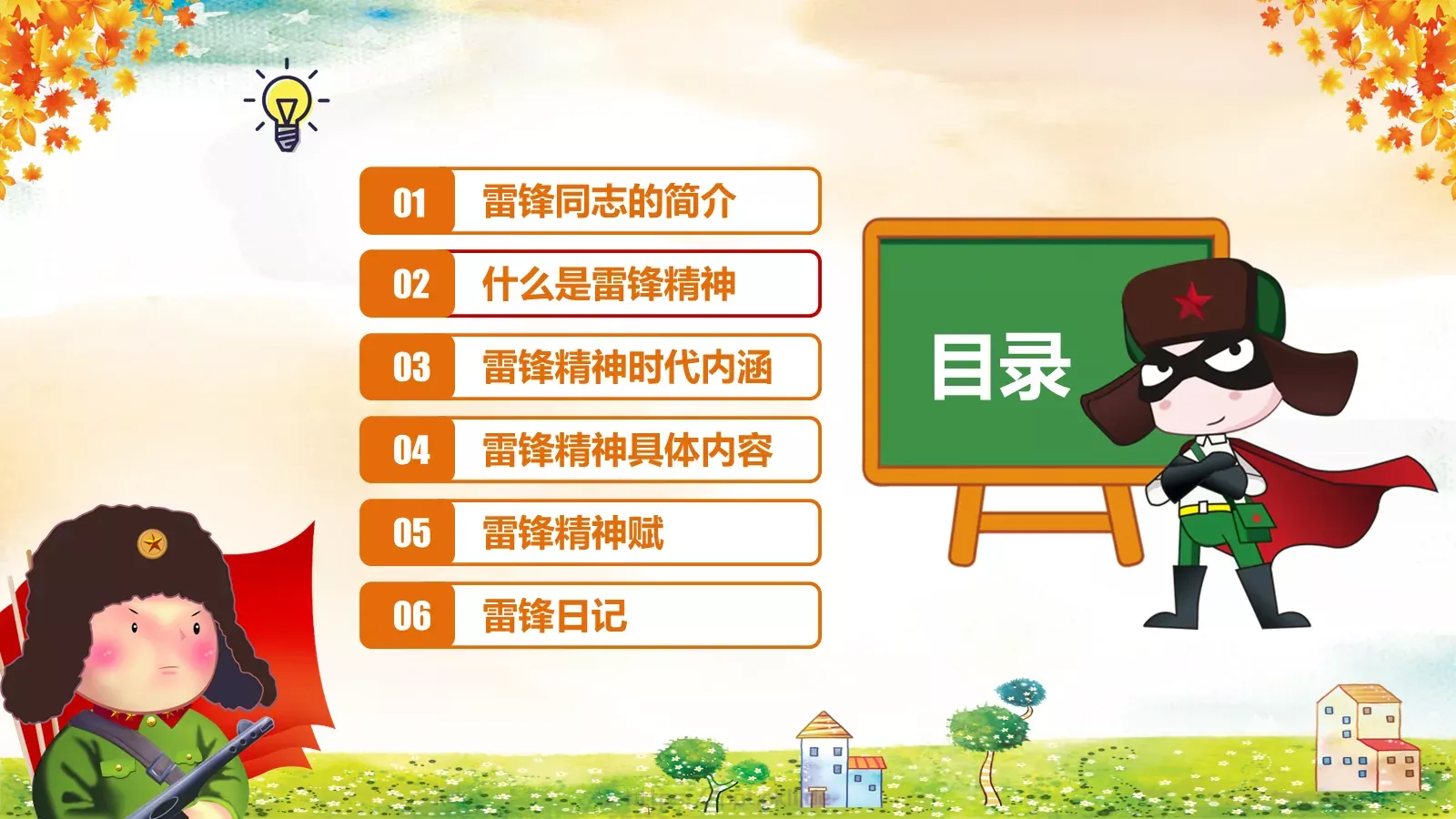 01 雷锋同志的简介

02 什么是雷锋精神

03 雷锋精神时代内涵

04 雷锋精神具体内容

05 雷锋精神赋

06 雷锋日记

目录